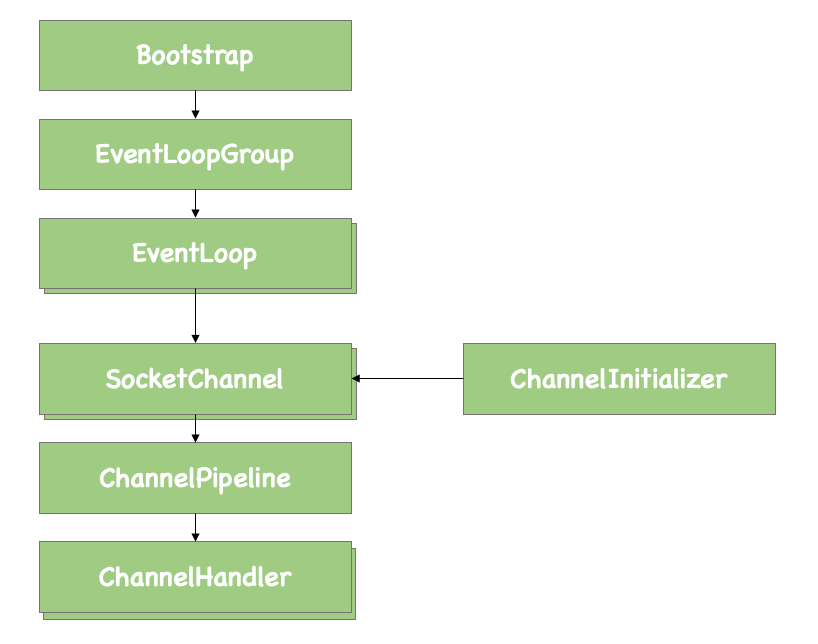 Bootstrap

EventLoopGroup

EventLoop

SocketChannel

ChannelInitializer

ChannelPipeline

ChannelHandler